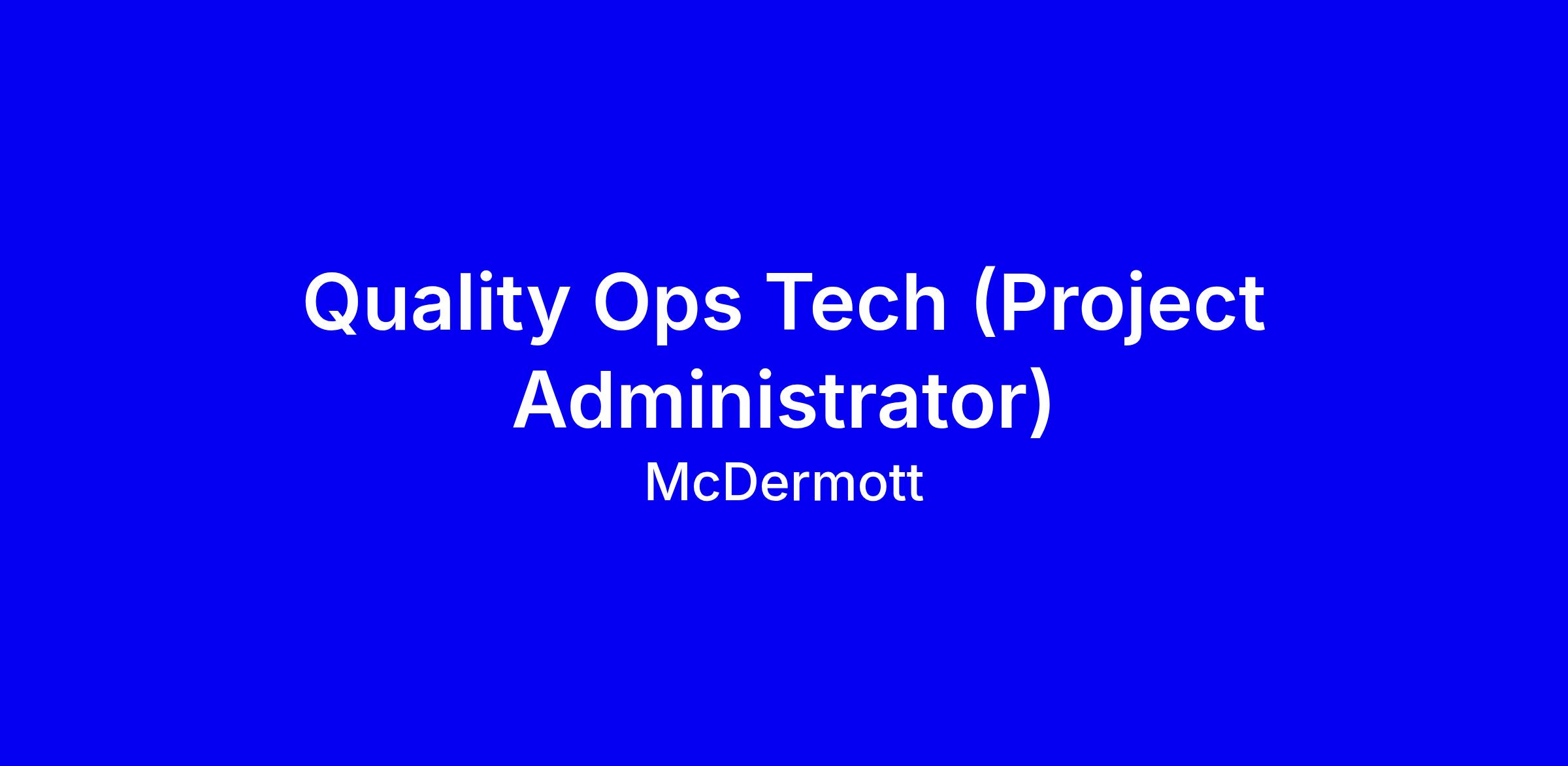 Quality Ops Tech (Project Administrator)

McDermott